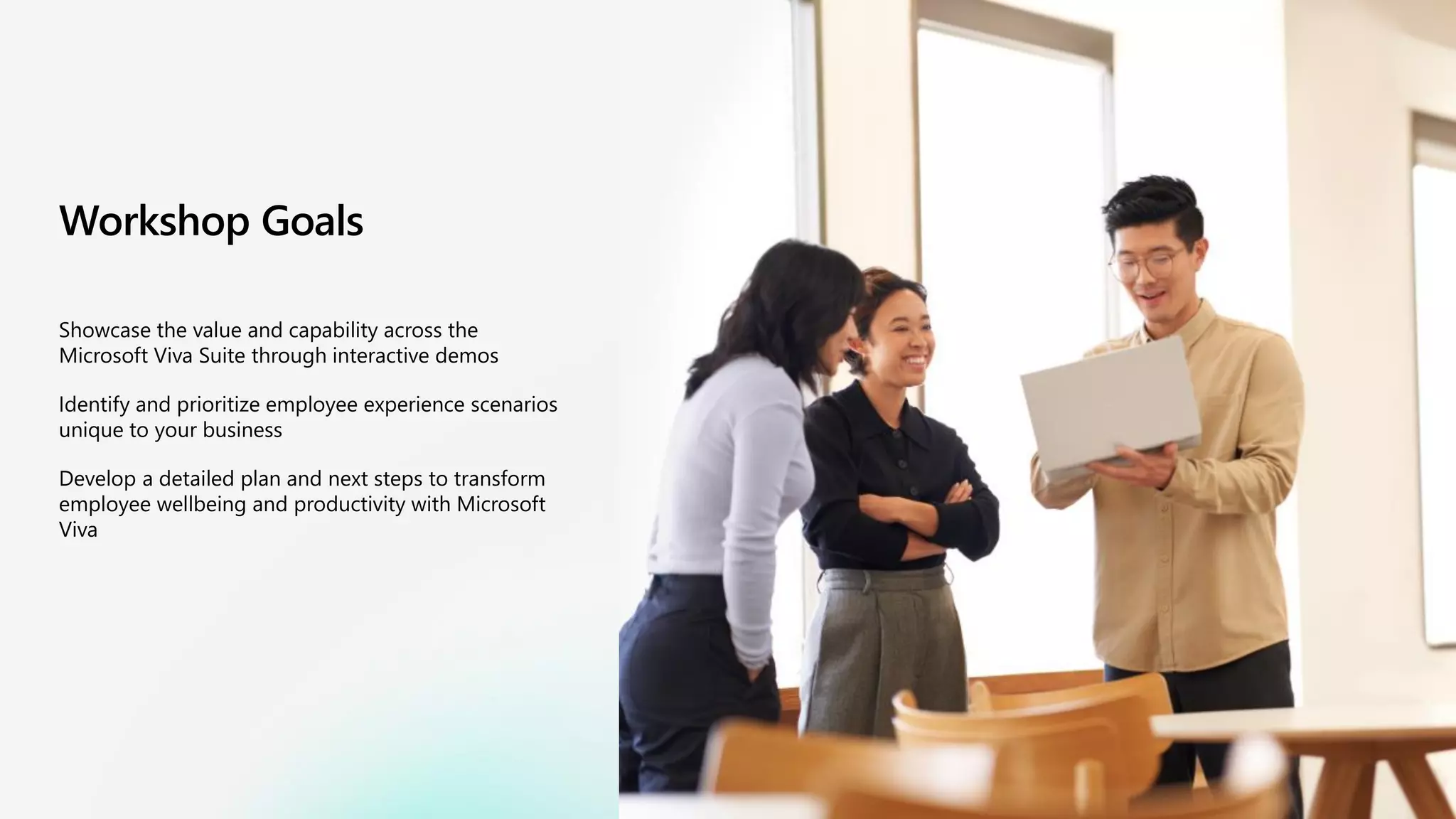 Workshop Goals

Showcase the value and capability across the Microsoft Viva Suite through interactive demos

Identify and prioritize employee experience scenarios unique to your business

Develop a detailed plan and next steps to transform employee wellbeing and productivity with Microsoft Viva